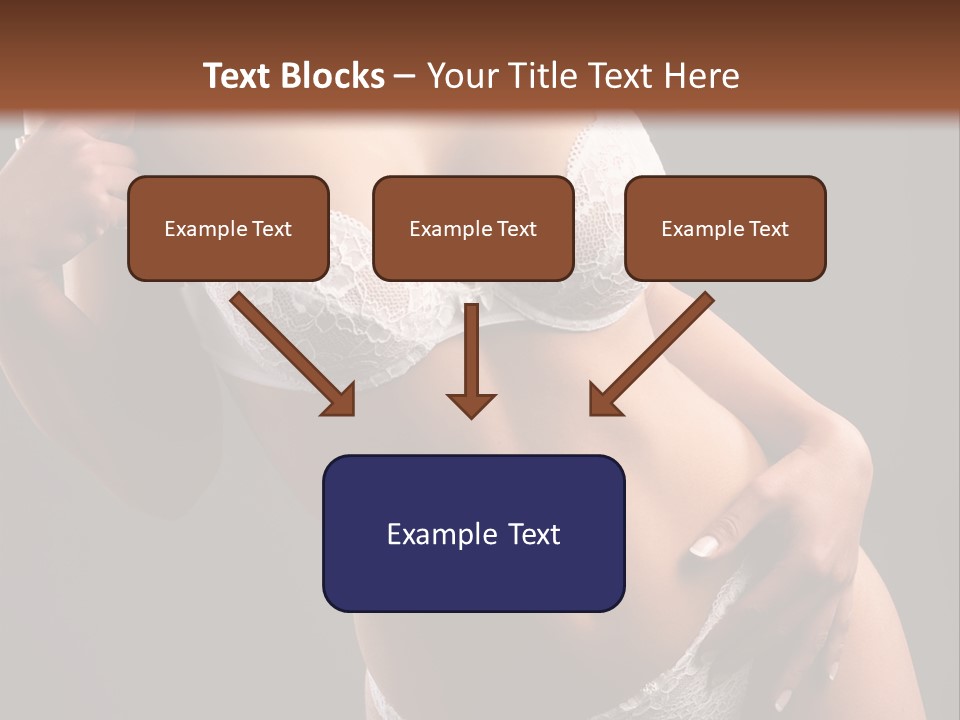 Text Blocks – Your Title Text Here

Example Text

Example Text

Example Text

Example Text